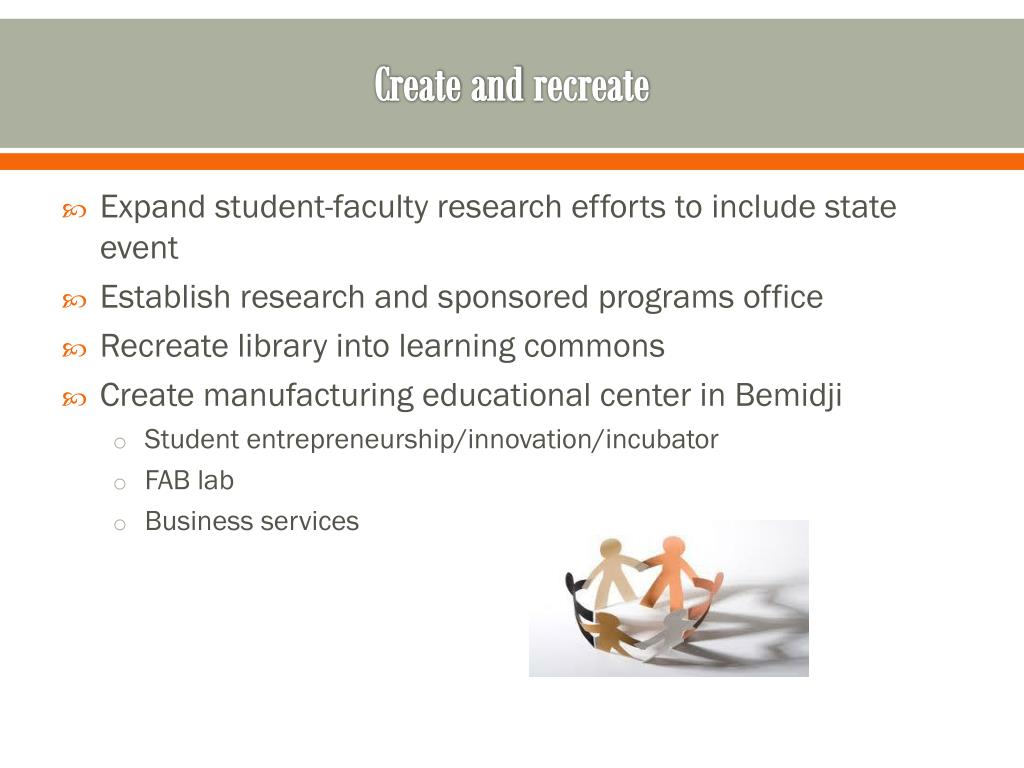 Create and recreate

Expand student-faculty research efforts to include state event

Establish research and sponsored programs office

Recreate library into learning commons

Create manufacturing educational center in Bemidji

Student entrepreneurship/innovation/incubator

FAB lab

Business services